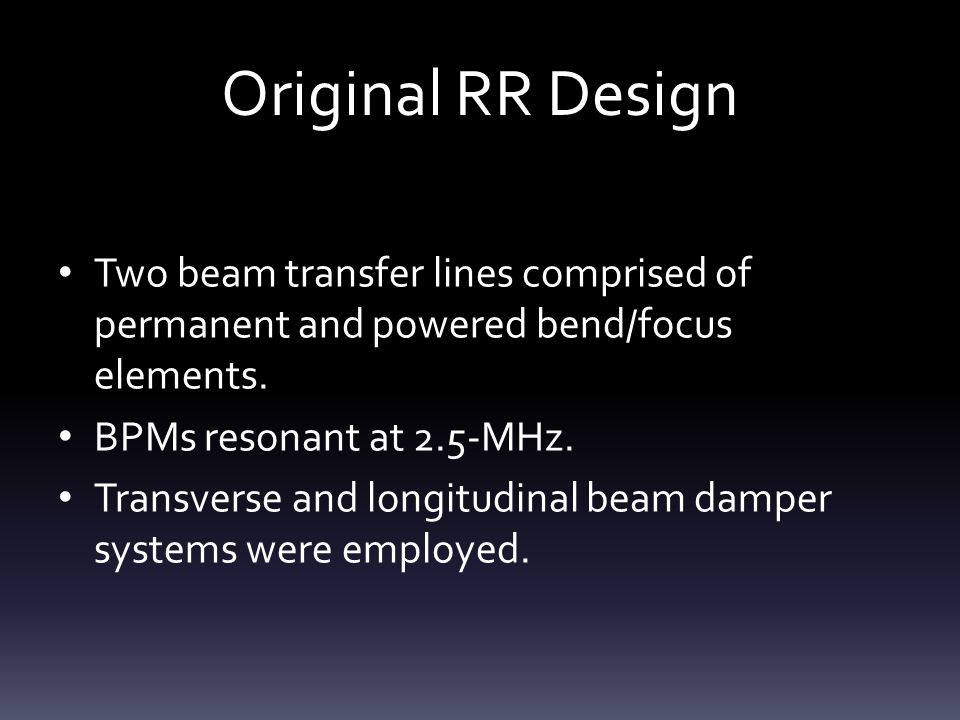 Original RR Design

• Two beam transfer lines comprised of permanent and powered bend/focus elements.
• BPMs resonant at 2.5-MHz.
• Transverse and longitudinal beam damper systems were employed.